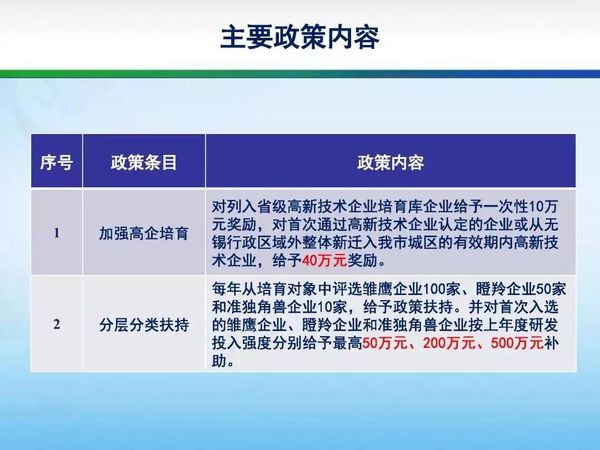 主要政策内容

| 序号 | 政策条目 | 政策内容 |
|---|---|---|
| 1 | 加强高企培育 | 对列入省级高新技术企业培育库企业给予一次性10万元奖励，对首次通过高新技术企业认定的企业或从无锡行政区域外整体新迁入我市城区的有效期内高新技术企业，给予40万元奖励。 |
| 2 | 分层分类扶持 | 每年从培育对象中评选雏鹰企业100家、瞪羚企业50家和准独角兽企业10家，给予政策扶持。并对首次入选的雏鹰企业、瞪羚企业和准独角兽企业按上年度研发投入强度分别给予最高50万元、200万元、500万元补助。 |